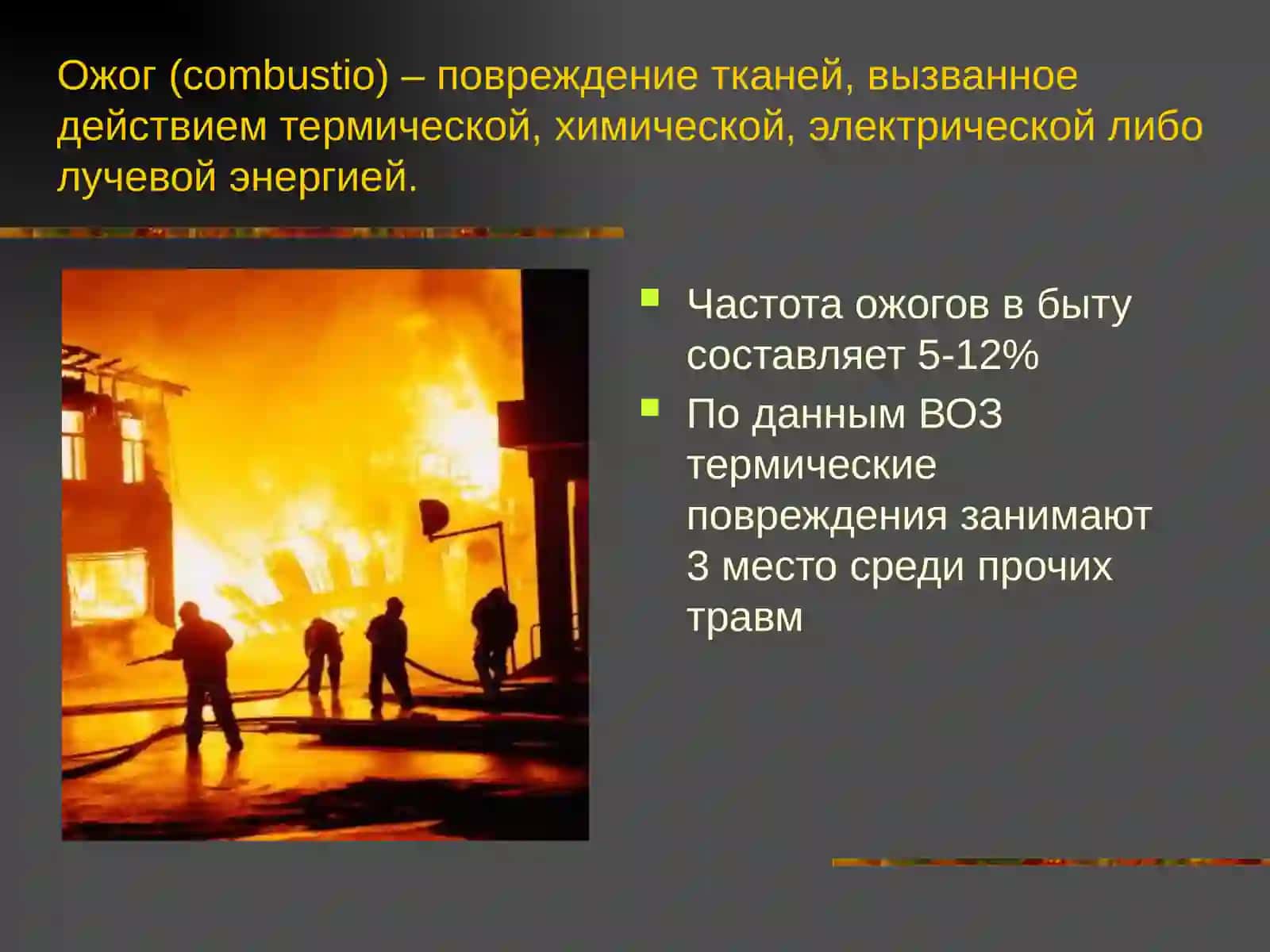 Ожог (combustio) – повреждение тканей, вызванное действием термической, химической, электрической либо лучевой энергией.

- Частота ожогов в быту составляет 5-12%
- По данным ВОЗ термические повреждения занимают 3 место среди прочих травм